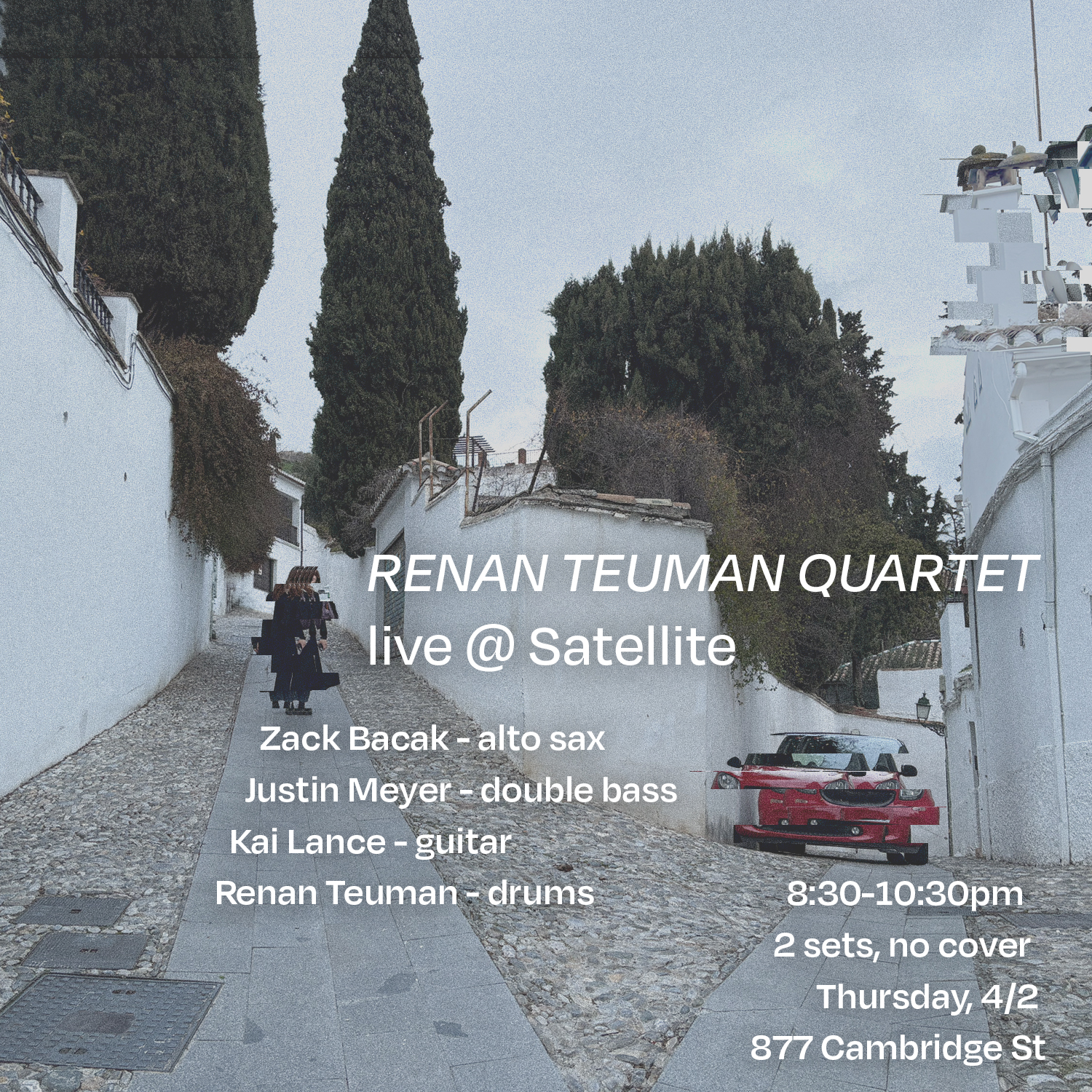 RENAN TEUMAN QUARTET
live @ Satellite

Zack Bacak - alto sax
Justin Meyer - double bass
Kai Lance - guitar
Renan Teuman - drums

8:30-10:30pm
2 sets, no cover
Thursday, 4/2
877 Cambridge St